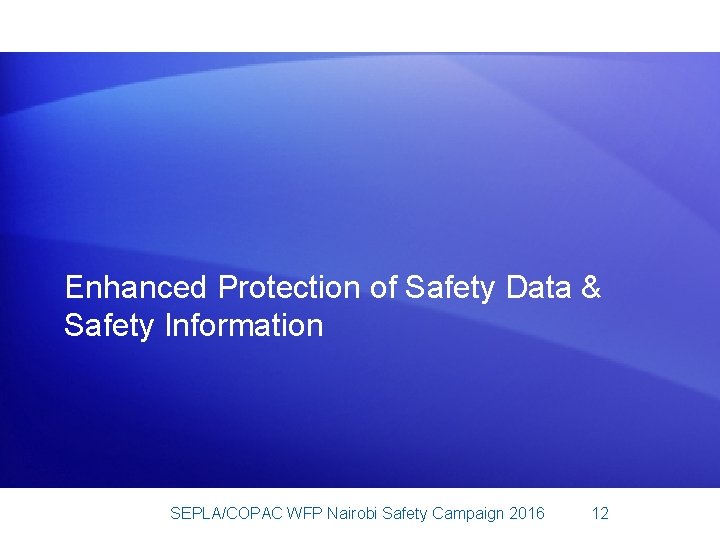 Enhanced Protection of Safety Data & Safety Information

SEPLA/COPAC WFP Nairobi Safety Campaign 2016 12